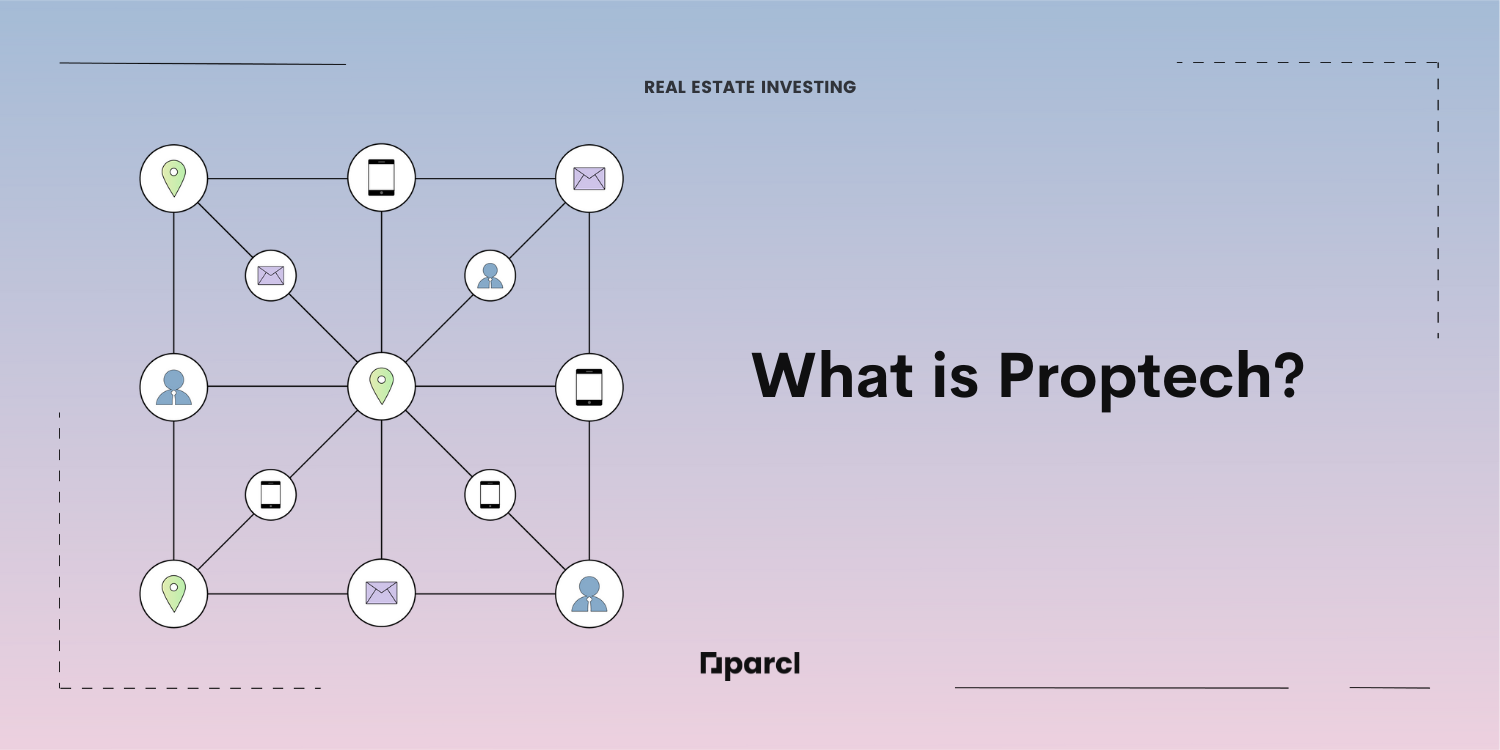 REAL ESTATE INVESTING

What is Proptech?

parcl